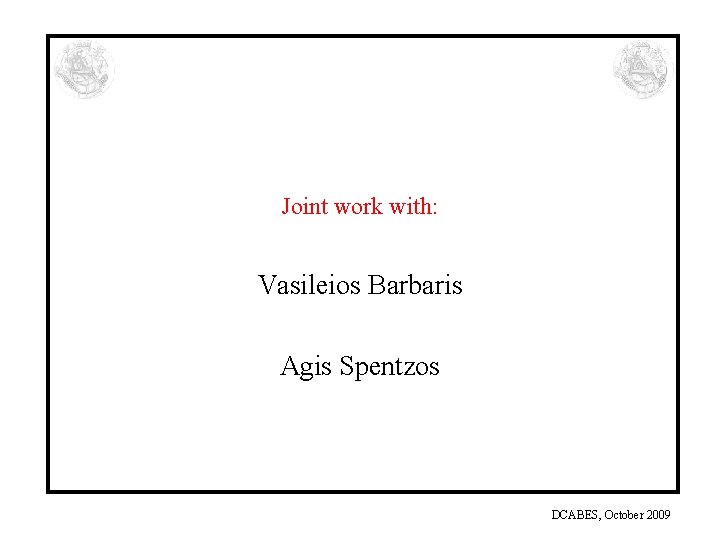 Joint work with:

Vasileios Barbaris

Agis Spentzos

DCABES, October 2009